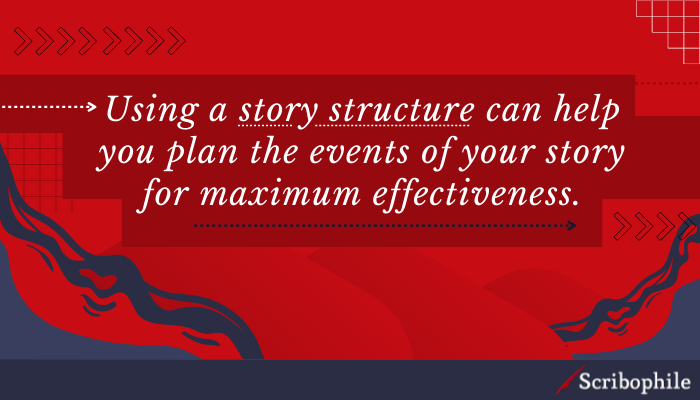 Using a story structure can help you plan the events of your story for maximum effectiveness.

Scribophile